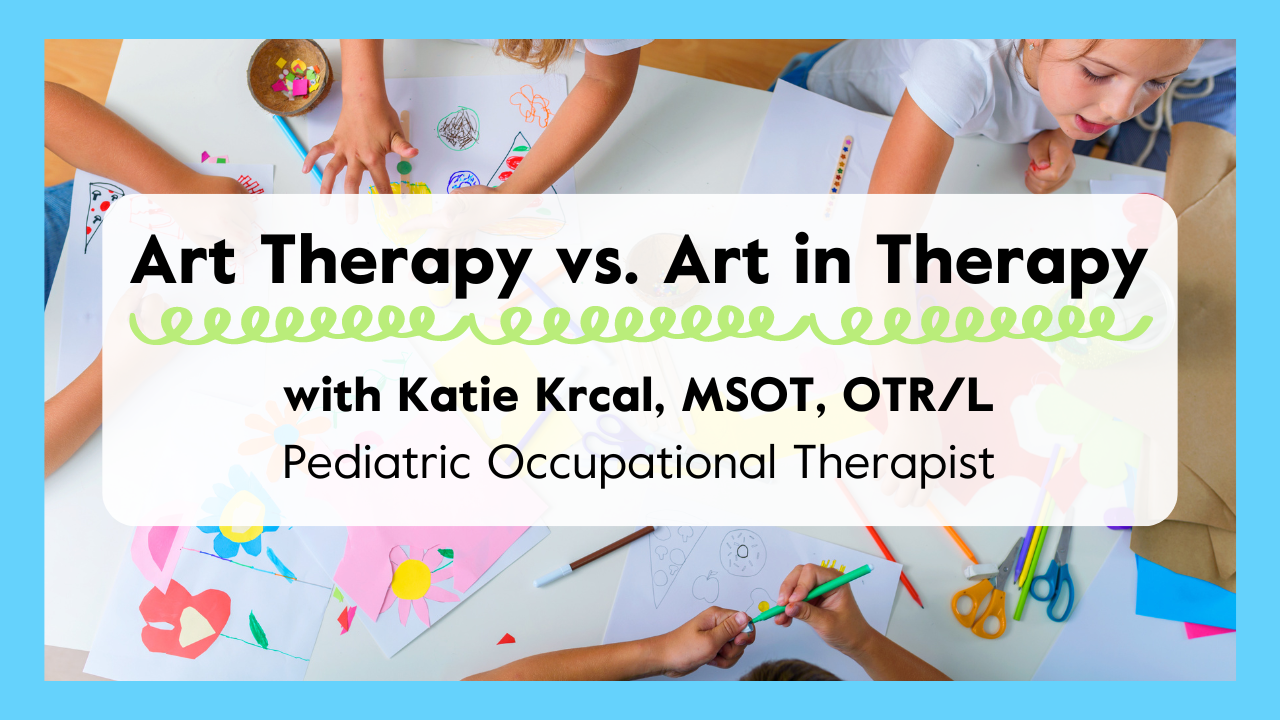 Art Therapy vs. Art in Therapy

with Katie Krcal, MSOT, OTR/L
Pediatric Occupational Therapist